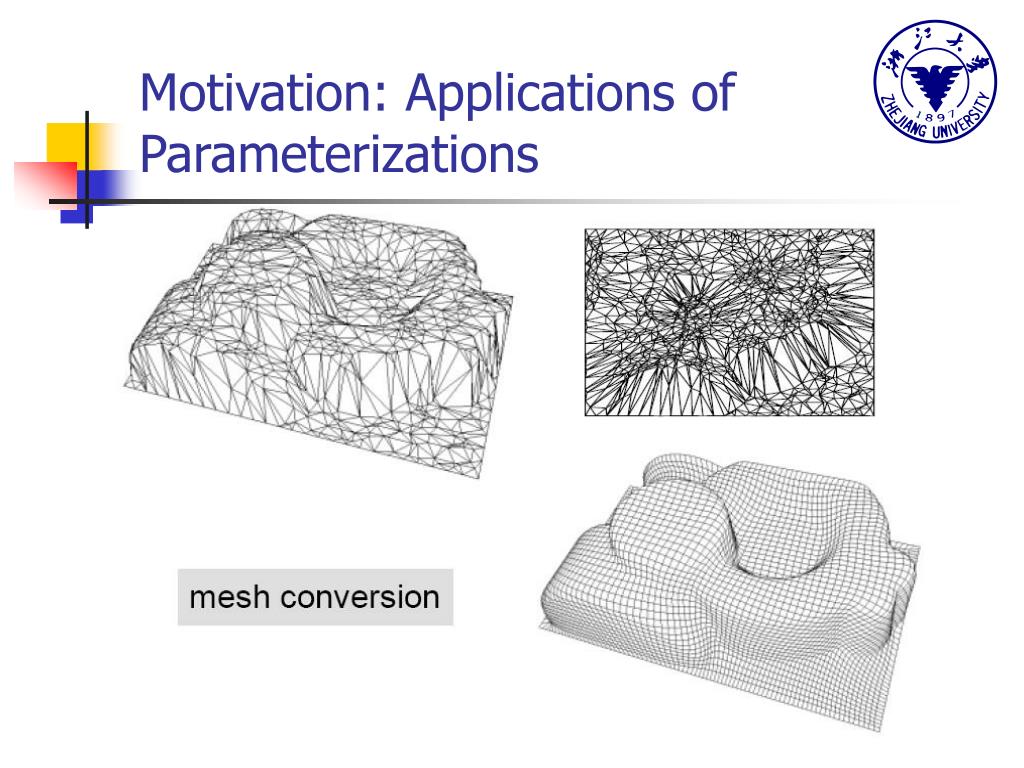 Motivation: Applications of Parameterizations

浙江大学 1897 ZHEJIANG UNIVERSITY

mesh conversion